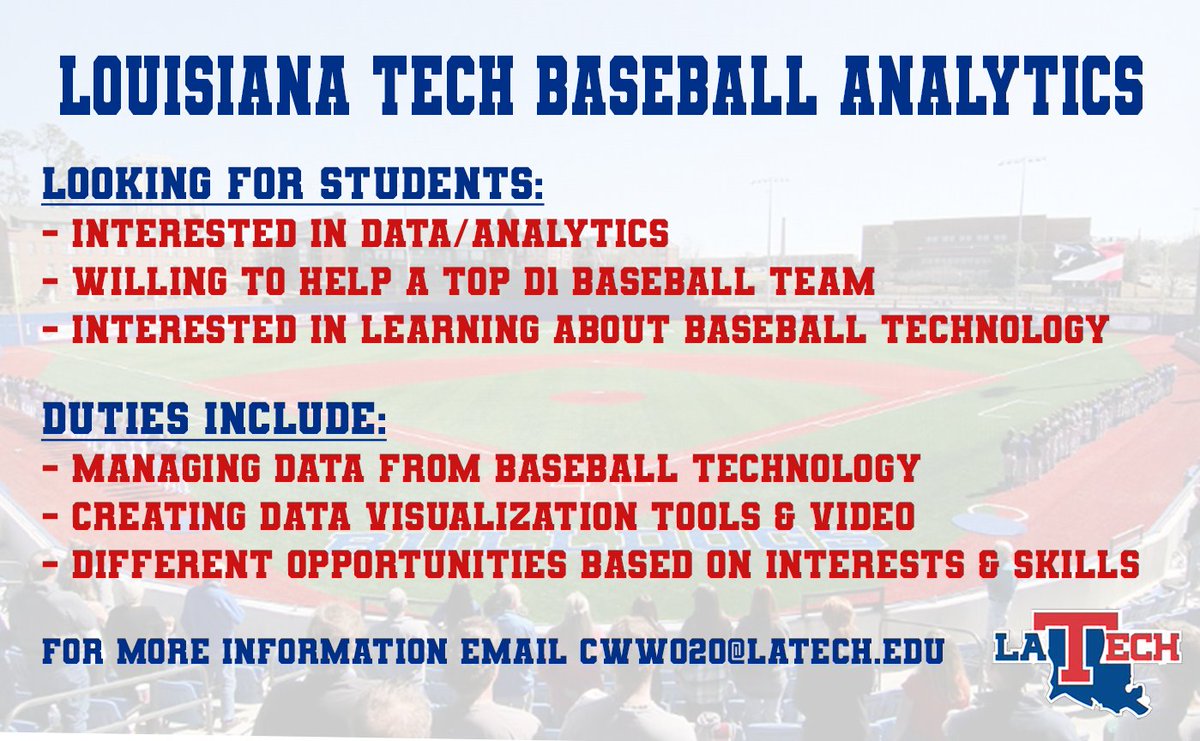 LOUISIANA TECH BASEBALL ANALYTICS

LOOKING FOR STUDENTS:
- INTERESTED IN DATA/ANALYTICS
- WILLING TO HELP A TOP D1 BASEBALL TEAM
- INTERESTED IN LEARNING ABOUT BASEBALL TECHNOLOGY

DUTIES INCLUDE:
- MANAGING DATA FROM BASEBALL TECHNOLOGY
- CREATING DATA VISUALIZATION TOOLS & VIDEO
- DIFFERENT OPPORTUNITIES BASED ON INTERESTS & SKILLS

FOR MORE INFORMATION EMAIL CWW020@LATECH.EDU

LA TECH